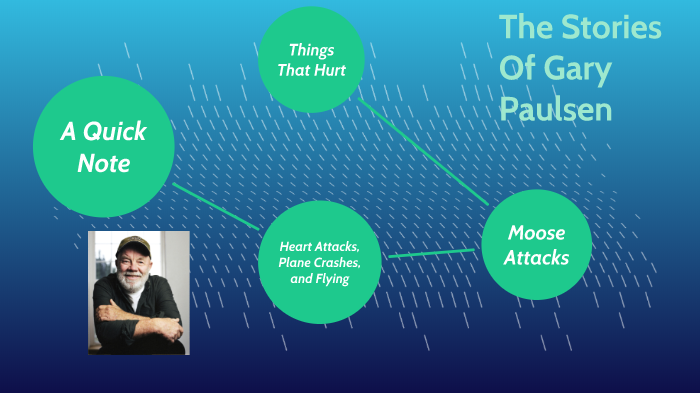 The Stories Of Gary Paulsen

Things That Hurt

A Quick Note

Heart Attacks, Plane Crashes, and Flying

Moose Attacks